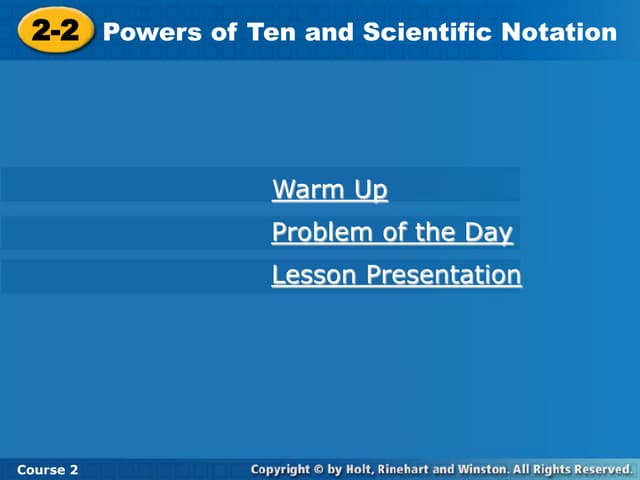 2-2 Powers of Ten and Scientific Notation

Warm Up

Problem of the Day

Lesson Presentation

Course 2

Copyright © by Holt, Rinehart and Winston. All Rights Reserved.